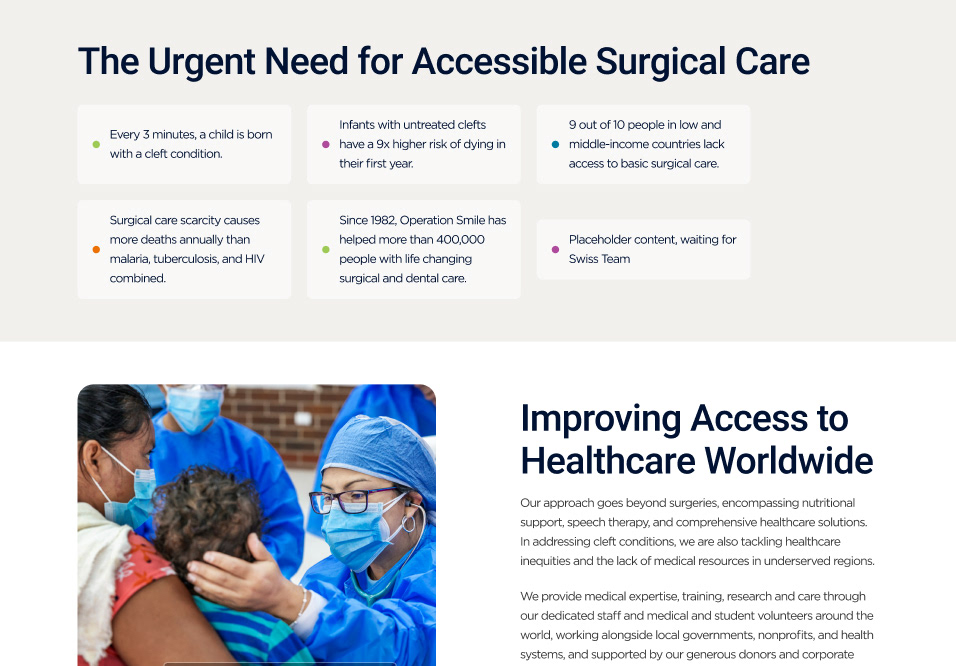 The Urgent Need for Accessible Surgical Care

Every 3 minutes, a child is born with a cleft condition.

Infants with untreated clefts have a 9x higher risk of dying in their first year.

9 out of 10 people in low and middle-income countries lack access to basic surgical care.

Surgical care scarcity causes more deaths annually than malaria, tuberculosis, and HIV combined.

Since 1982, Operation Smile has helped more than 400,000 people with life changing surgical and dental care.

Placeholder content, waiting for Swiss Team

Improving Access to Healthcare Worldwide

Our approach goes beyond surgeries, encompassing nutritional support, speech therapy, and comprehensive healthcare solutions. In addressing cleft conditions, we are also tackling healthcare inequities and the lack of medical resources in underserved regions.

We provide medical expertise, training, research and care through our dedicated staff and medical and student volunteers around the world, working alongside local governments, nonprofits, and health systems, and supported by our generous donors and corporate